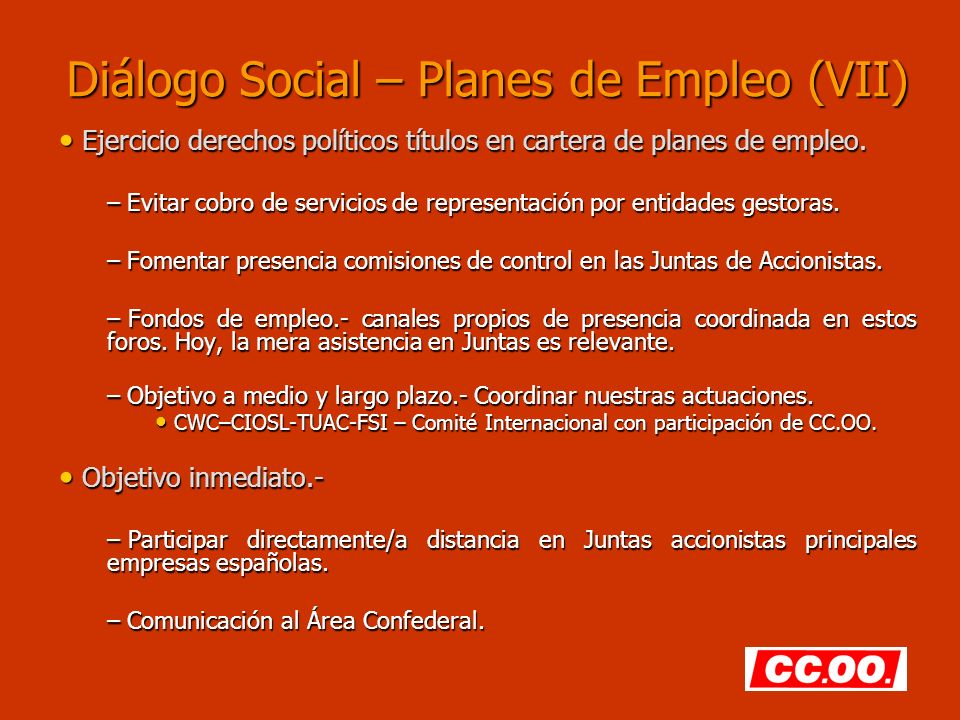 Diálogo Social – Planes de Empleo (VII)

• Ejercicio derechos políticos títulos en cartera de planes de empleo.

– Evitar cobro de servicios de representación por entidades gestoras.

– Fomentar presencia comisiones de control en las Juntas de Accionistas.

– Fondos de empleo.- canales propios de presencia coordinada en estos foros. Hoy, la mera asistencia en Juntas es relevante.

– Objetivo a medio y largo plazo.- Coordinar nuestras actuaciones.

• CWC–CIOSL-TUAC-FSI – Comité Internacional con participación de CC.OO.

• Objetivo inmediato.-

– Participar directamente/a distancia en Juntas accionistas principales empresas españolas.

– Comunicación al Área Confederal.

CC.OO.